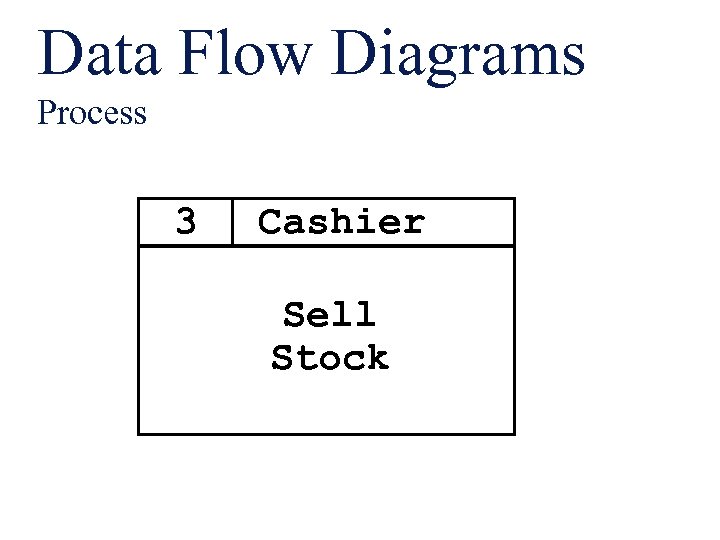 Data Flow Diagrams
Process

3
Cashier

Sell
Stock